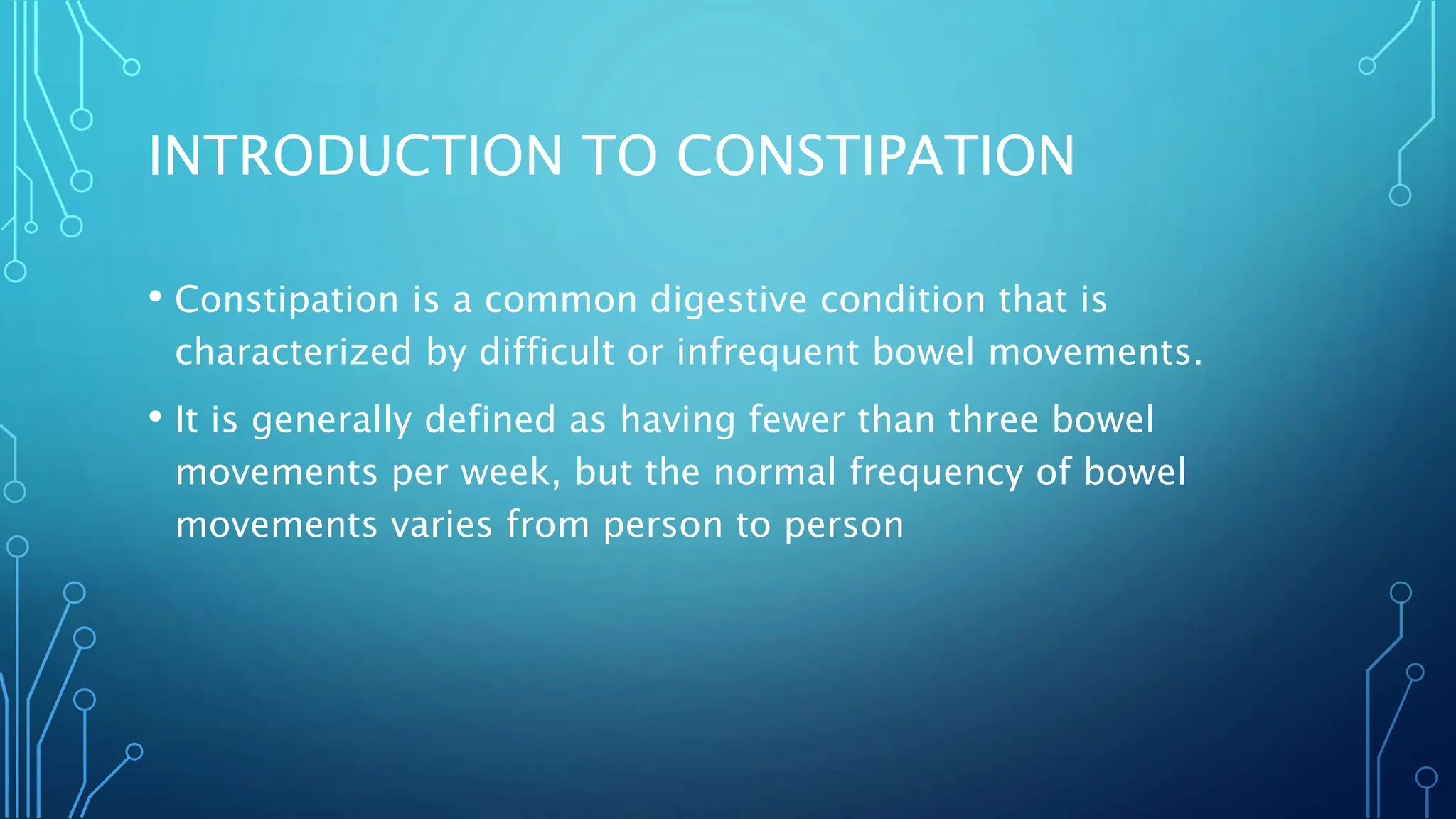 INTRODUCTION TO CONSTIPATION

• Constipation is a common digestive condition that is characterized by difficult or infrequent bowel movements.

• It is generally defined as having fewer than three bowel movements per week, but the normal frequency of bowel movements varies from person to person